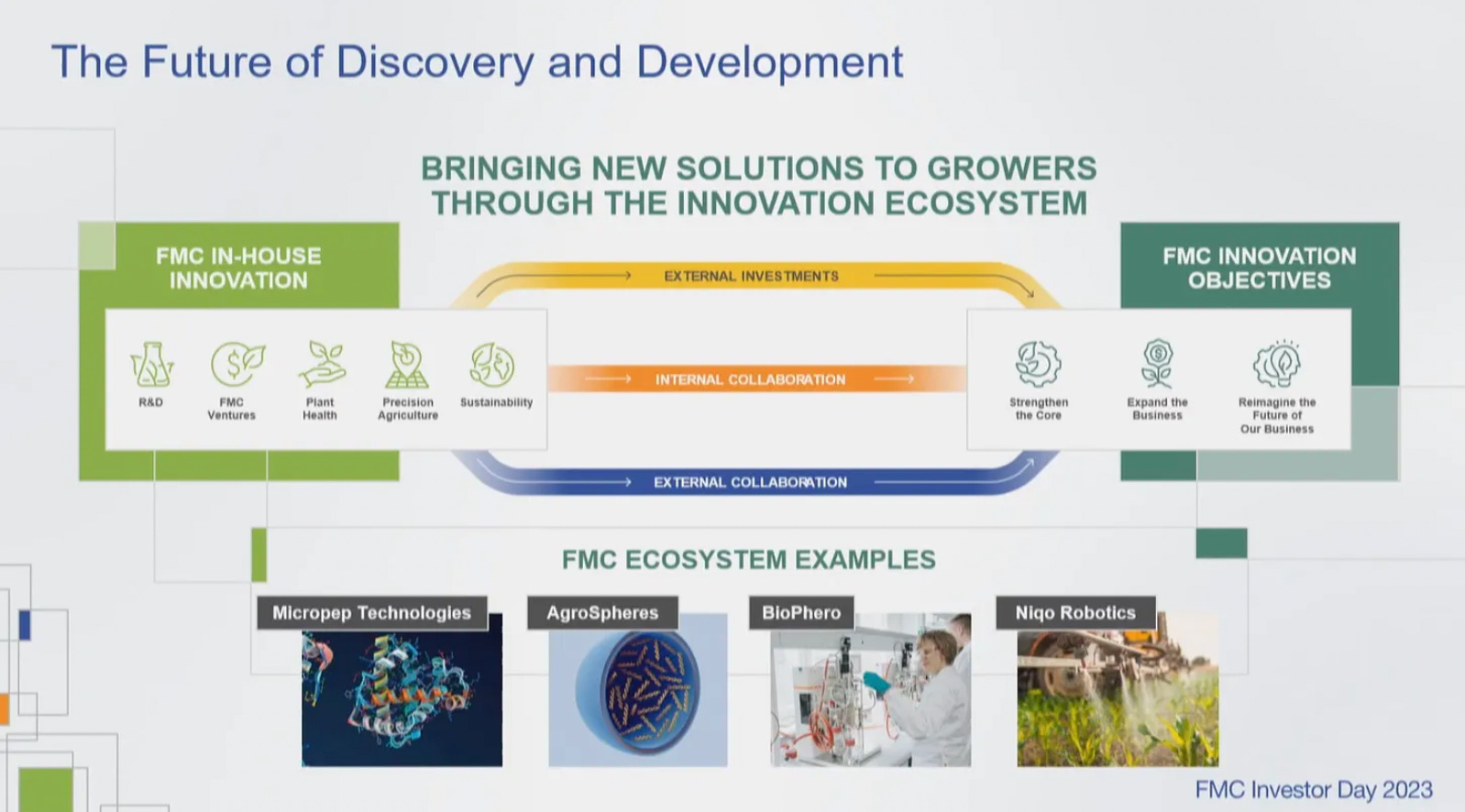 The Future of Discovery and Development

BRINGING NEW SOLUTIONS TO GROWERS THROUGH THE INNOVATION ECOSYSTEM

FMC IN-HOUSE INNOVATION

R&D

FMC Ventures

Plant Health

Precision Agriculture

Sustainability

EXTERNAL INVESTMENTS

INTERNAL COLLABORATION

EXTERNAL COLLABORATION

FMC INNOVATION OBJECTIVES

Strengthen the Core

Expand the Business

Reimagine the Future of Our Business

FMC ECOSYSTEM EXAMPLES

Micropep Technologies

AgroSpheres

BioPhero

Niqo Robotics

FMC Investor Day 2023